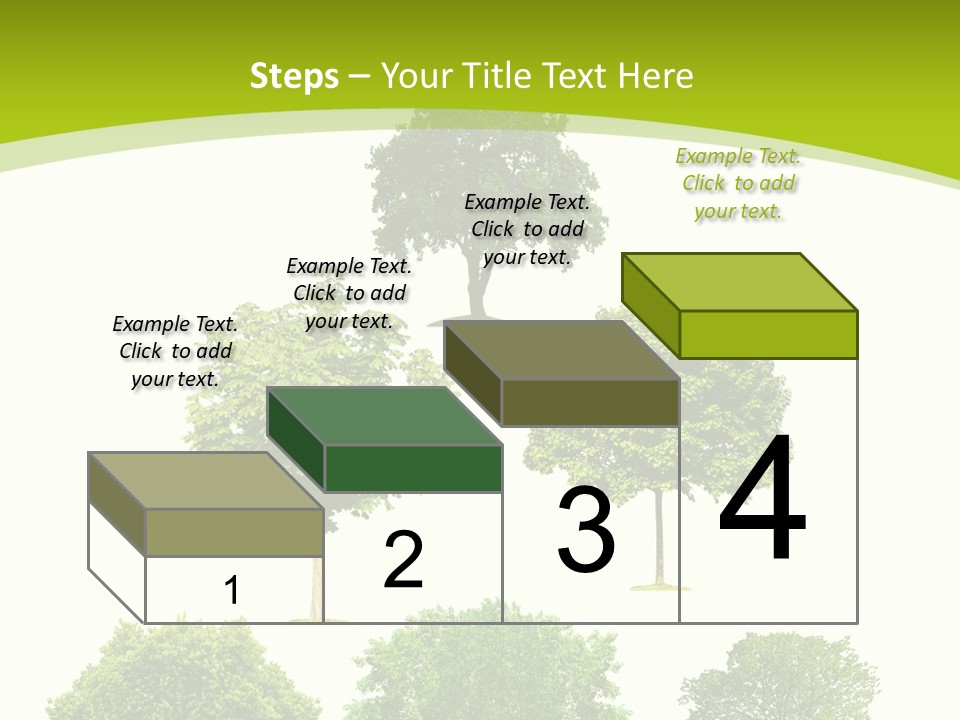 Steps – Your Title Text Here

Example Text. Click to add your text.

Example Text. Click to add your text.

Example Text. Click to add your text.

Example Text. Click to add your text.

1

2

3

4